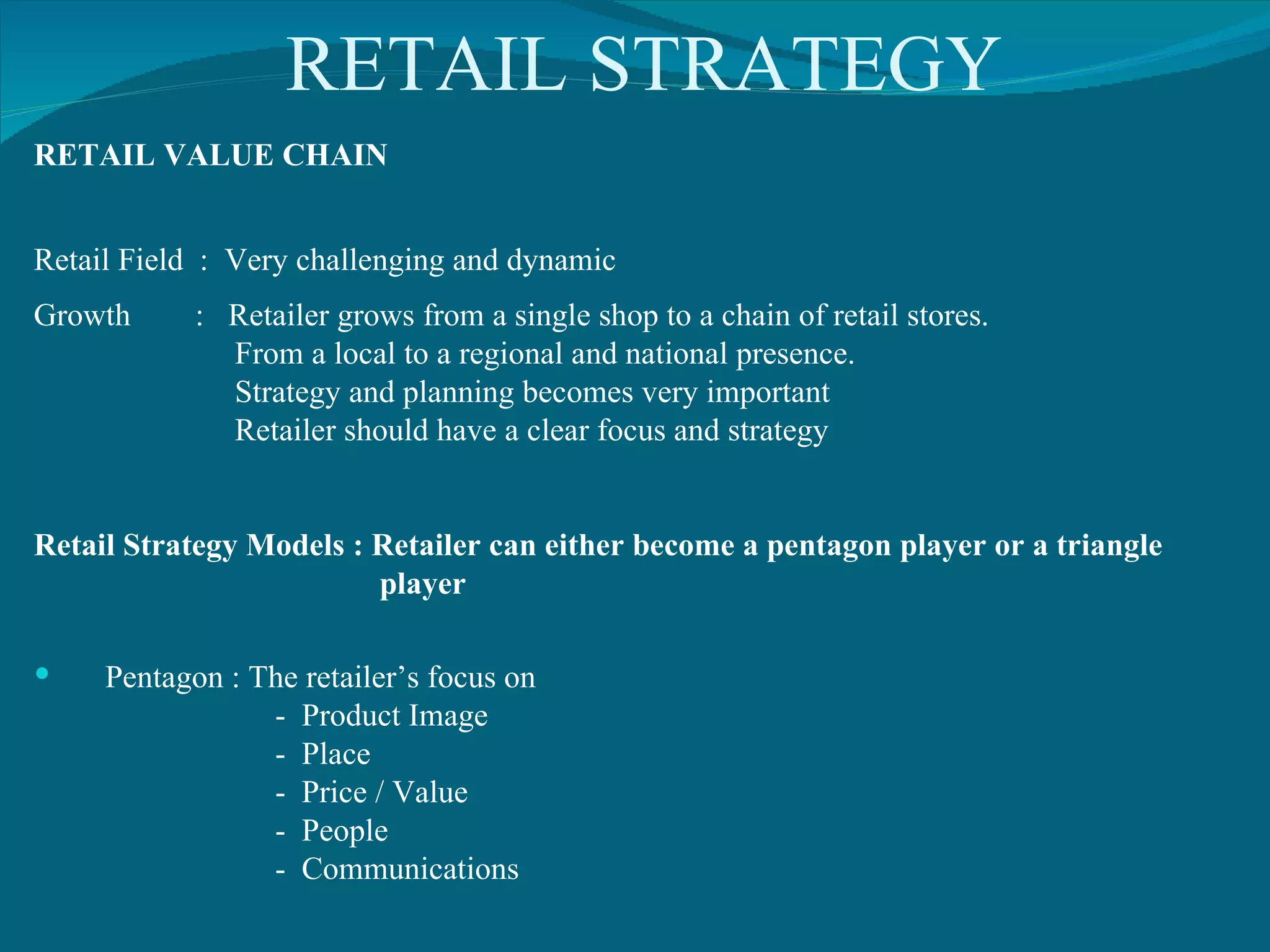 RETAIL STRATEGY

RETAIL VALUE CHAIN

Retail Field : Very challenging and dynamic

Growth : Retailer grows from a single shop to a chain of retail stores.
From a local to a regional and national presence.
Strategy and planning becomes very important
Retailer should have a clear focus and strategy

Retail Strategy Models : Retailer can either become a pentagon player or a triangle player

• Pentagon : The retailer's focus on
- Product Image
- Place
- Price / Value
- People
- Communications